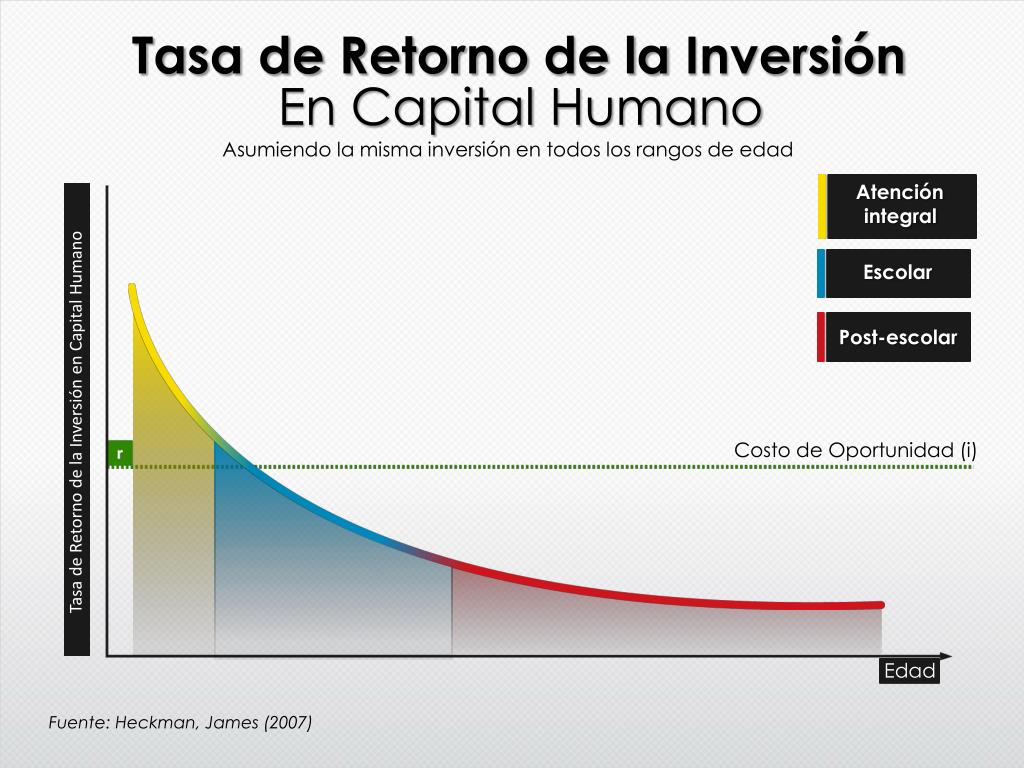 Tasa de Retorno de la Inversión
En Capital Humano

Asumiendo la misma inversión en todos los rangos de edad

Atención integral

Escolar

Post-escolar

Tasa de Retorno de la Inversión en Capital Humano

r

Costo de Oportunidad (i)

Edad

Fuente: Heckman, James (2007)